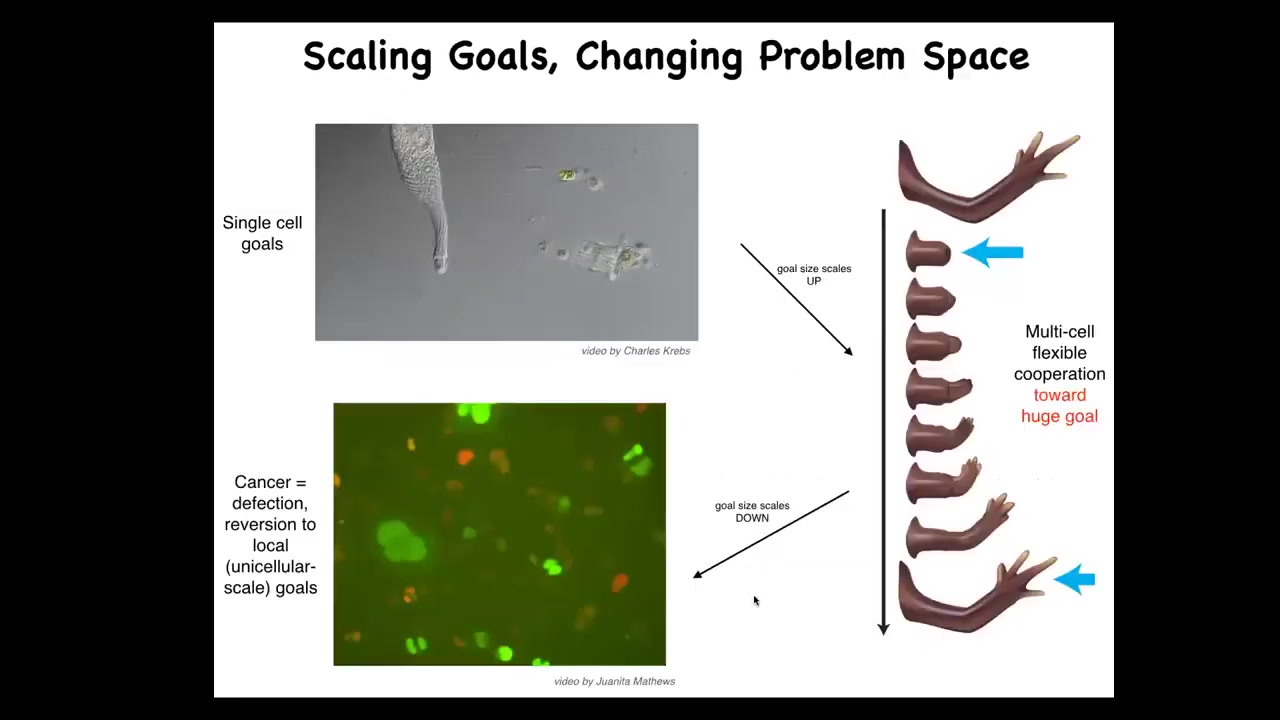 Scaling Goals, Changing Problem Space

Single cell goals

video by Charles Krebs

goal size scales UP

Multi-cell flexible cooperation toward huge goal

Cancer = defection, reversion to local (unicellular-scale) goals

goal size scales DOWN

video by Juanita Mathews